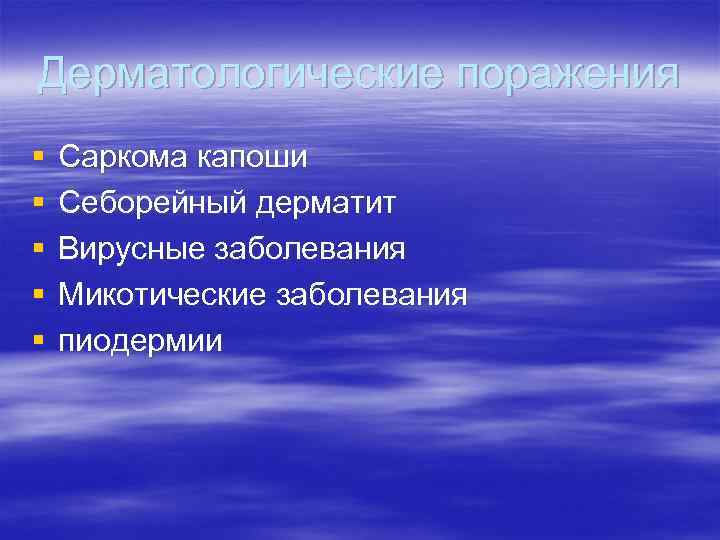 Дерматологические поражения

- Саркома капоши
- Себорейный дерматит
- Вирусные заболевания
- Микотические заболевания
- пиодермии